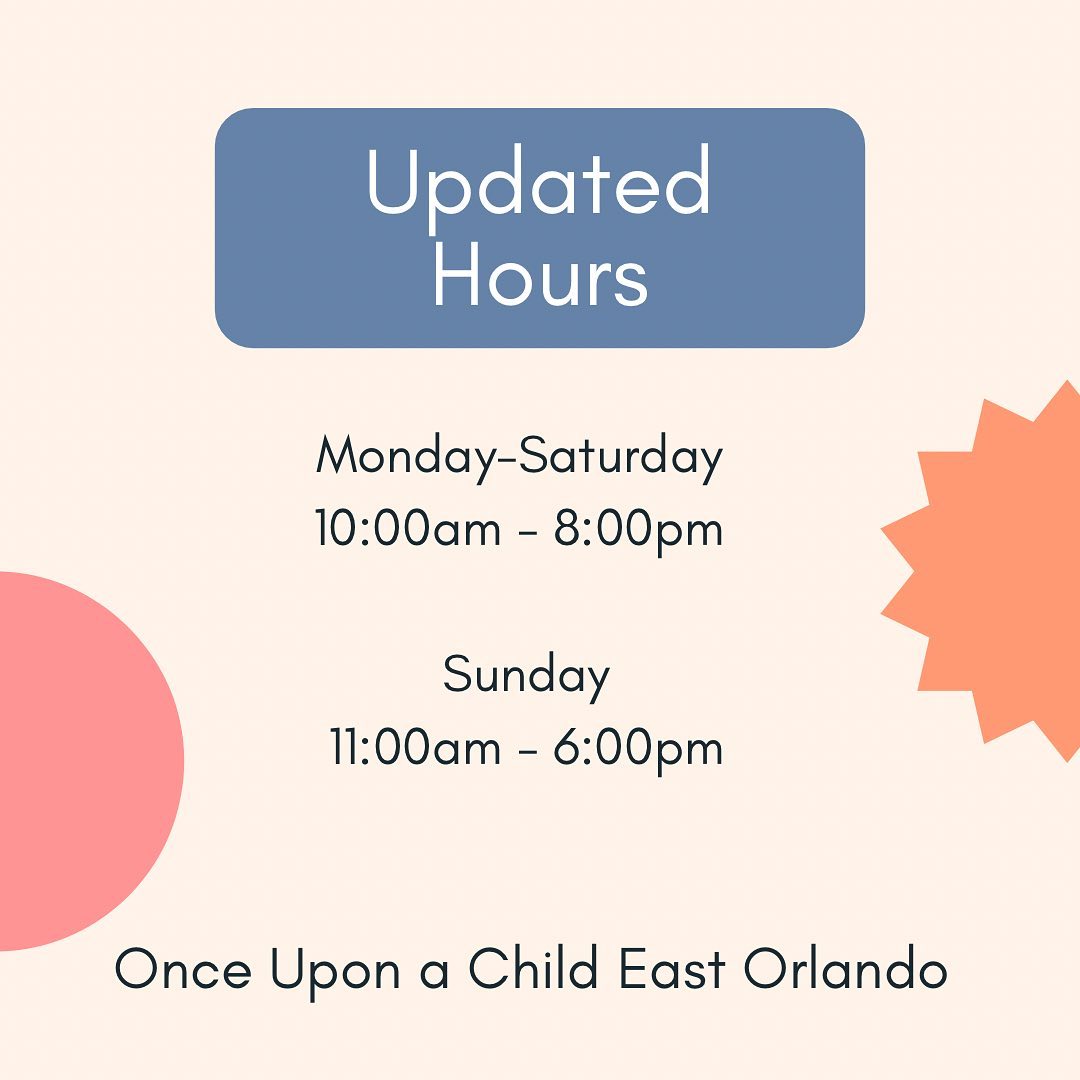 Updated Hours

Monday-Saturday
10:00am - 8:00pm

Sunday
11:00am - 6:00pm

Once Upon a Child East Orlando